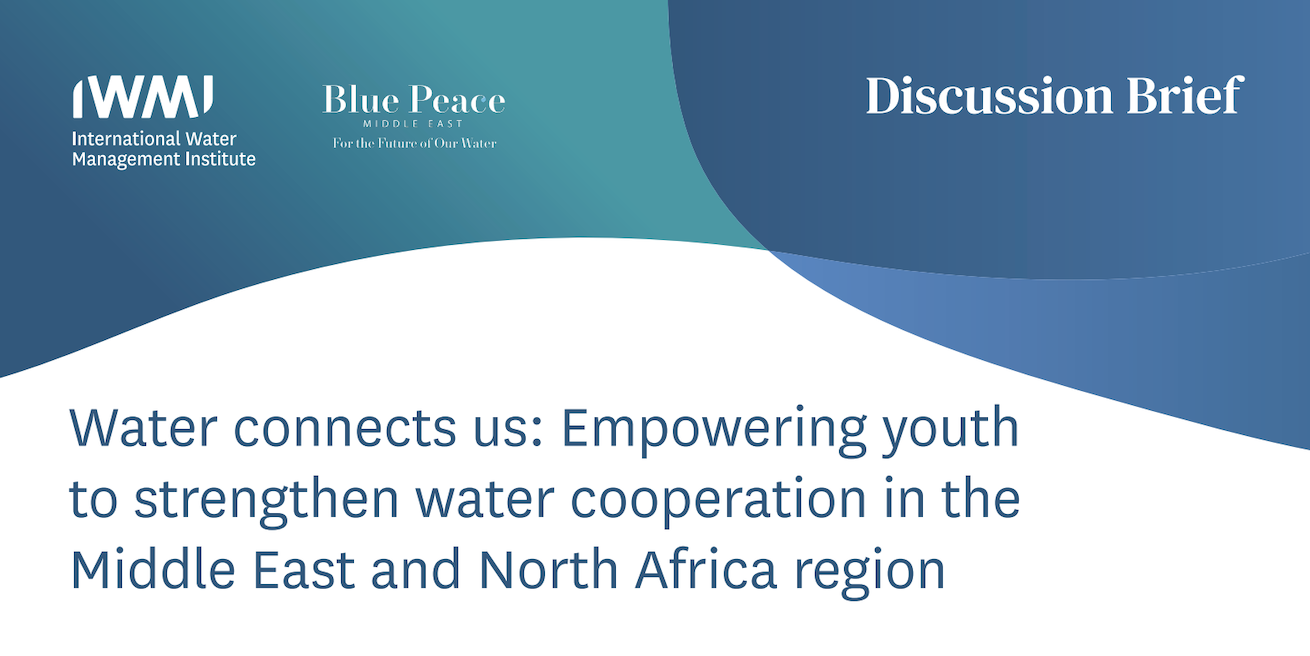 IWMI
International Water Management Institute

Blue Peace
MIDDLE EAST
For the Future of Our Water

Discussion Brief

Water connects us: Empowering youth to strengthen water cooperation in the Middle East and North Africa region